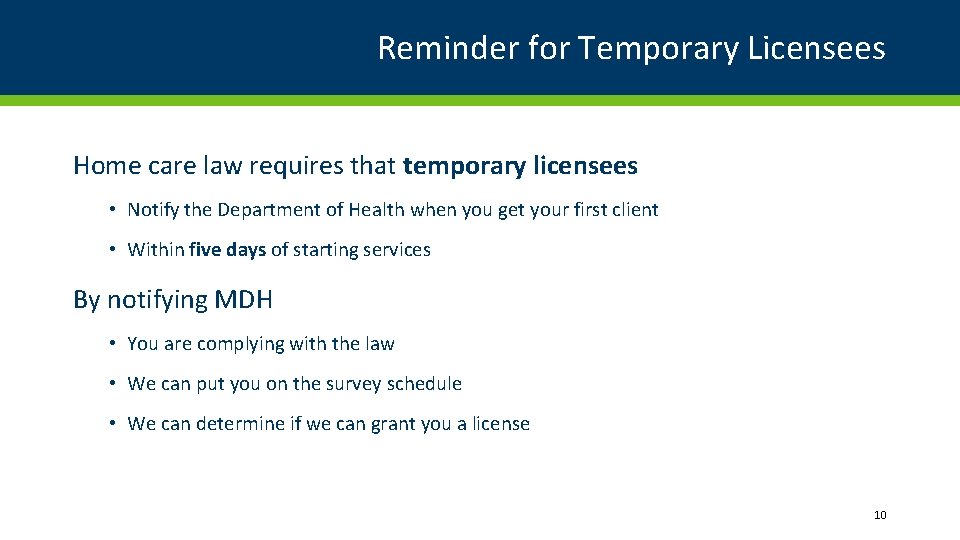 Reminder for Temporary Licensees

Home care law requires that temporary licensees

• Notify the Department of Health when you get your first client

• Within five days of starting services

By notifying MDH

• You are complying with the law

• We can put you on the survey schedule

• We can determine if we can grant you a license

10